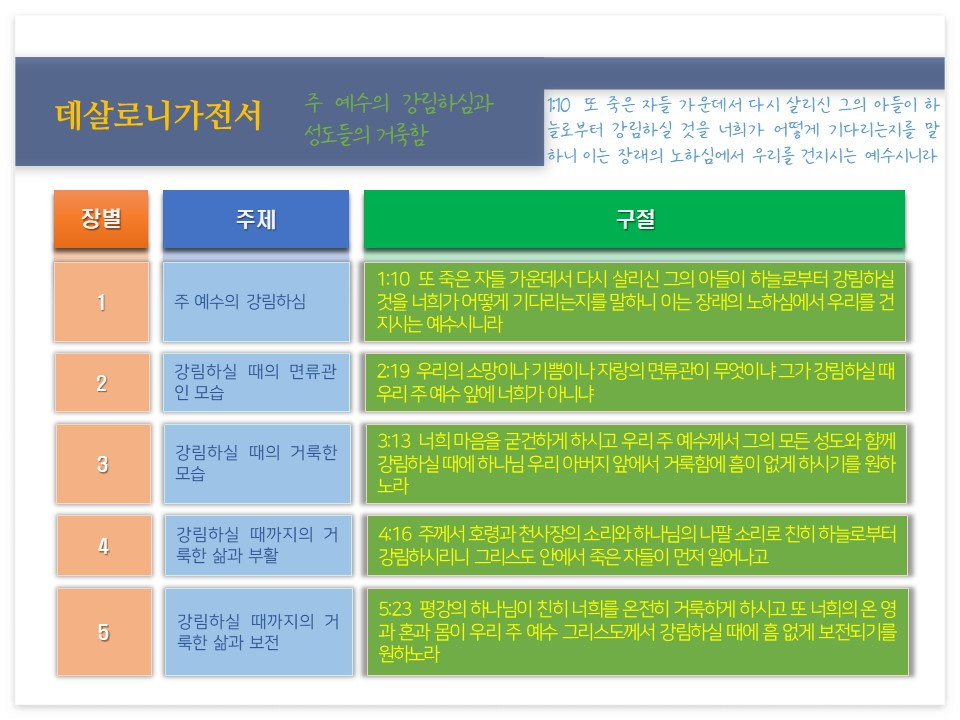 데살로니가전서

주 예수의 강림하심과 성도들의 거룩함

1:10 또 죽은 자들 가운데서 다시 살리신 그의 아들이 하늘로부터 강림하실 것을 너희가 어떻게 기다리는지를 말하니 이는 장래의 노하심에서 우리를 건지시는 예수시니라

| 장별 | 주제 | 구절 |
|---|---|---|
| 1 | 주 예수의 강림하심 | 1:10 또 죽은 자들 가운데서 다시 살리신 그의 아들이 하늘로부터 강림하실 것을 너희가 어떻게 기다리는지를 말하니 이는 장래의 노하심에서 우리를 건지시는 예수시니라 |
| 2 | 강림하실 때의 면류관인 모습 | 2:19 우리의 소망이나 기쁨이나 자랑의 면류관이 무엇이냐 그가 강림하실 때 우리 주 예수 앞에 너희가 아니냐 |
| 3 | 강림하실 때의 거룩한 모습 | 3:13 너희 마음을 굳건하게 하시고 우리 주 예수께서 그의 모든 성도와 함께 강림하실 때에 하나님 우리 아버지 앞에서 거룩함에 흠이 없게 하시기를 원하노라 |
| 4 | 강림하실 때까지의 거룩한 삶과 부활 | 4:16 주께서 호령과 천사장의 소리와 하나님의 나팔 소리로 친히 하늘로부터 강림하시리니 그리스도 안에서 죽은 자들이 먼저 일어나고 |
| 5 | 강림하실 때까지의 거룩한 삶과 보전 | 5:23 평강의 하나님이 친히 너희를 온전히 거룩하게 하시고 또 너희의 온 영과 혼과 몸이 우리 주 예수 그리스도께서 강림하실 때에 흠 없게 보전되기를 원하노라 |